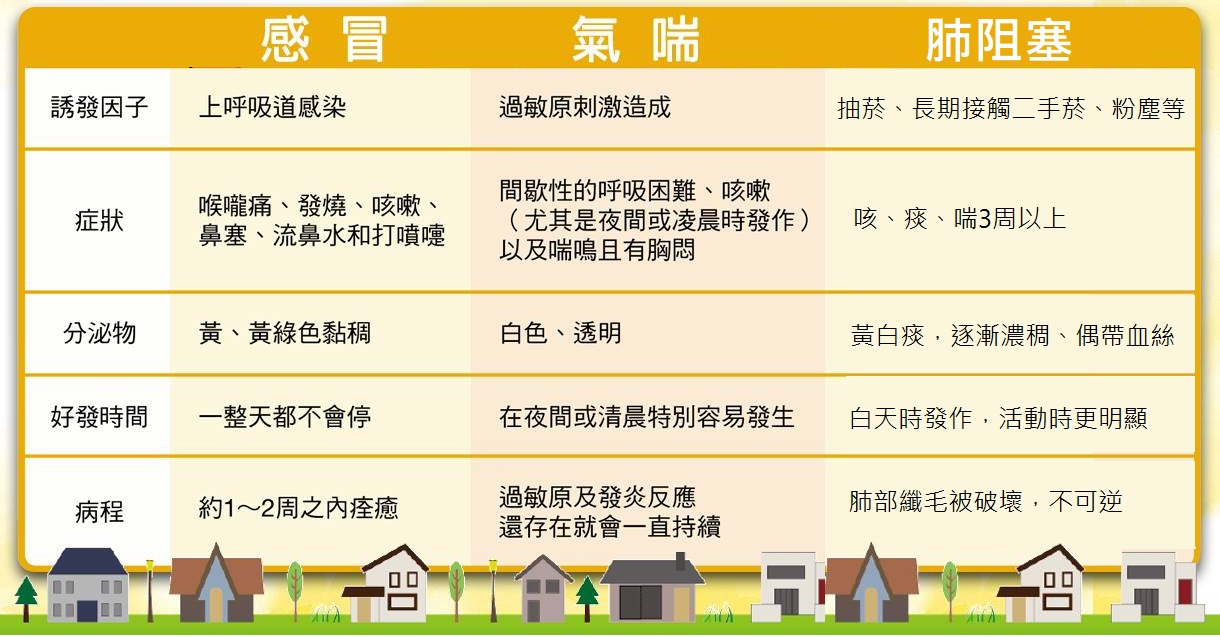 |  | 感冒 | 氣喘 | 肺阻塞 |
|---|---|---|---|
| 誘發因子 | 上呼吸道感染 | 過敏原刺激造成 | 抽菸、長期接觸二手菸、粉塵等 |
| 症狀 | 喉嚨痛、發燒、咳嗽、鼻塞、流鼻水和打噴嚏 | 間歇性的呼吸困難、咳嗽（尤其是夜間或凌晨時發作）以及喘鳴且有胸悶 | 咳、痰、喘3周以上 |
| 分泌物 | 黃、黃綠色黏稠 | 白色、透明 | 黃白痰，逐漸濃稠、偶帶血絲 |
| 好發時間 | 一整天都不會停 | 在夜間或清晨特別容易發生 | 白天時發作，活動時更明顯 |
| 病程 | 約1～2周之內痊癒 | 過敏原及發炎反應還存在就會一直持續 | 肺部纖毛被破壞，不可逆 |